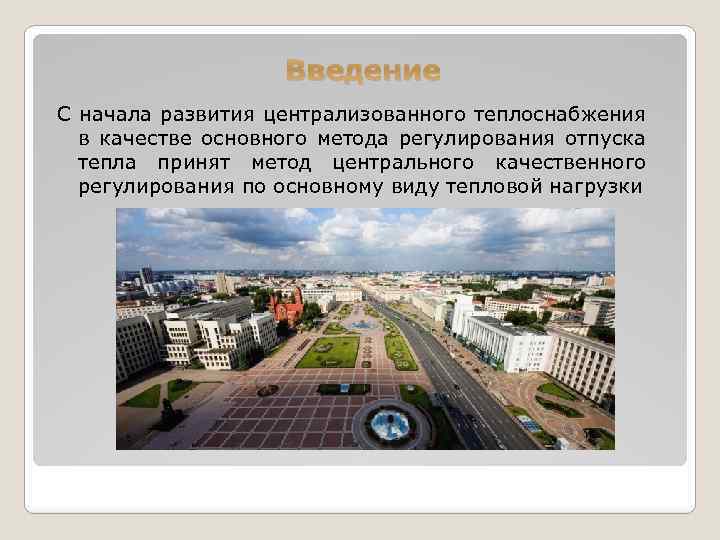 Введение

С начала развития централизованного теплоснабжения в качестве основного метода регулирования отпуска тепла принят метод центрального качественного регулирования по основному виду тепловой нагрузки